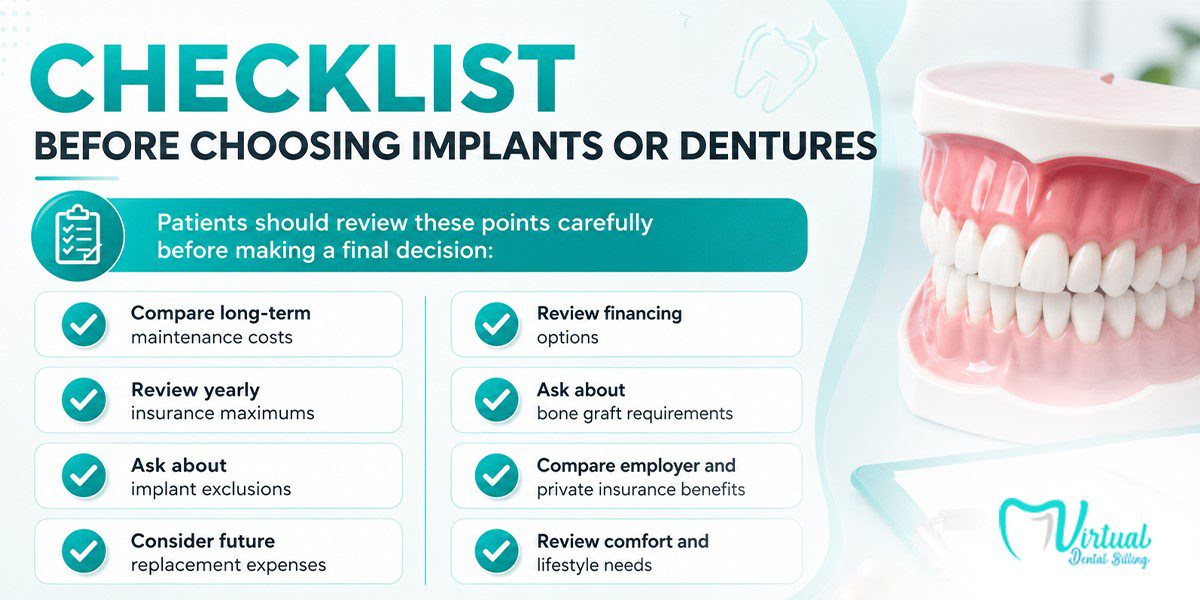 CHECKLIST
BEFORE CHOOSING IMPLANTS OR DENTURES

Patients should review these points carefully before making a final decision:

Compare long-term maintenance costs

Review yearly insurance maximums

Ask about implant exclusions

Consider future replacement expenses

Review financing options

Ask about bone graft requirements

Compare employer and private insurance benefits

Review comfort and lifestyle needs

Virtual Dental Billing